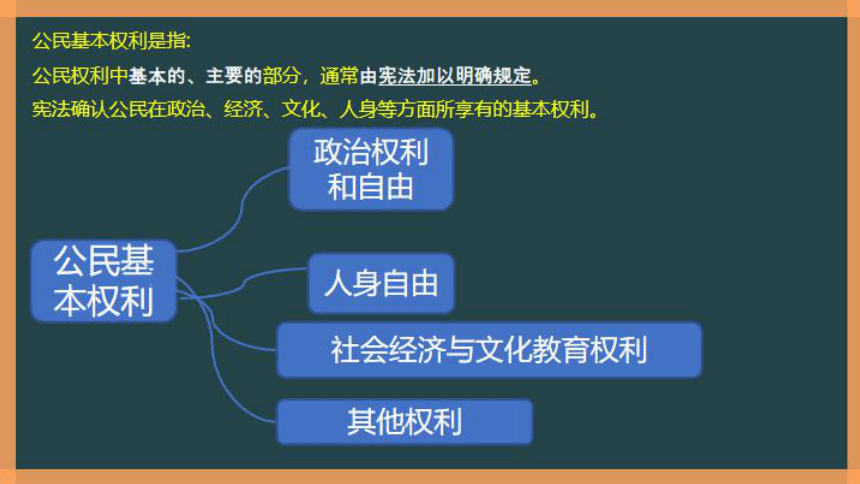 公民基本权利是指:

公民权利中基本的、主要的部分，通常由宪法加以明确规定。

宪法确认公民在政治、经济、文化、人身等方面所享有的基本权利。

公民基本权利

政治权利和自由

人身自由

社会经济与文化教育权利

其他权利